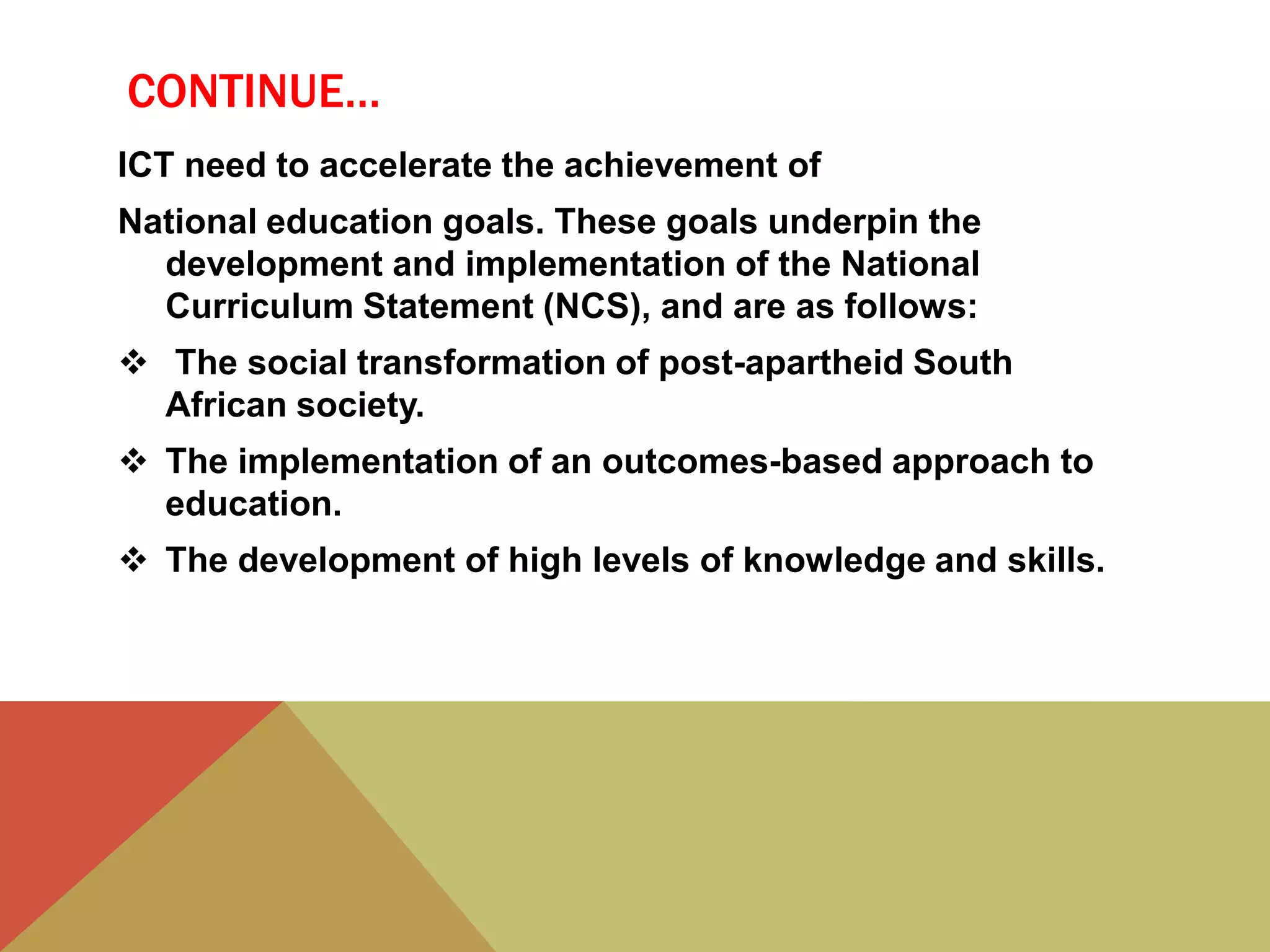 CONTINUE…

ICT need to accelerate the achievement of

National education goals. These goals underpin the development and implementation of the National Curriculum Statement (NCS), and are as follows:

❖ The social transformation of post-apartheid South African society.

❖ The implementation of an outcomes-based approach to education.

❖ The development of high levels of knowledge and skills.